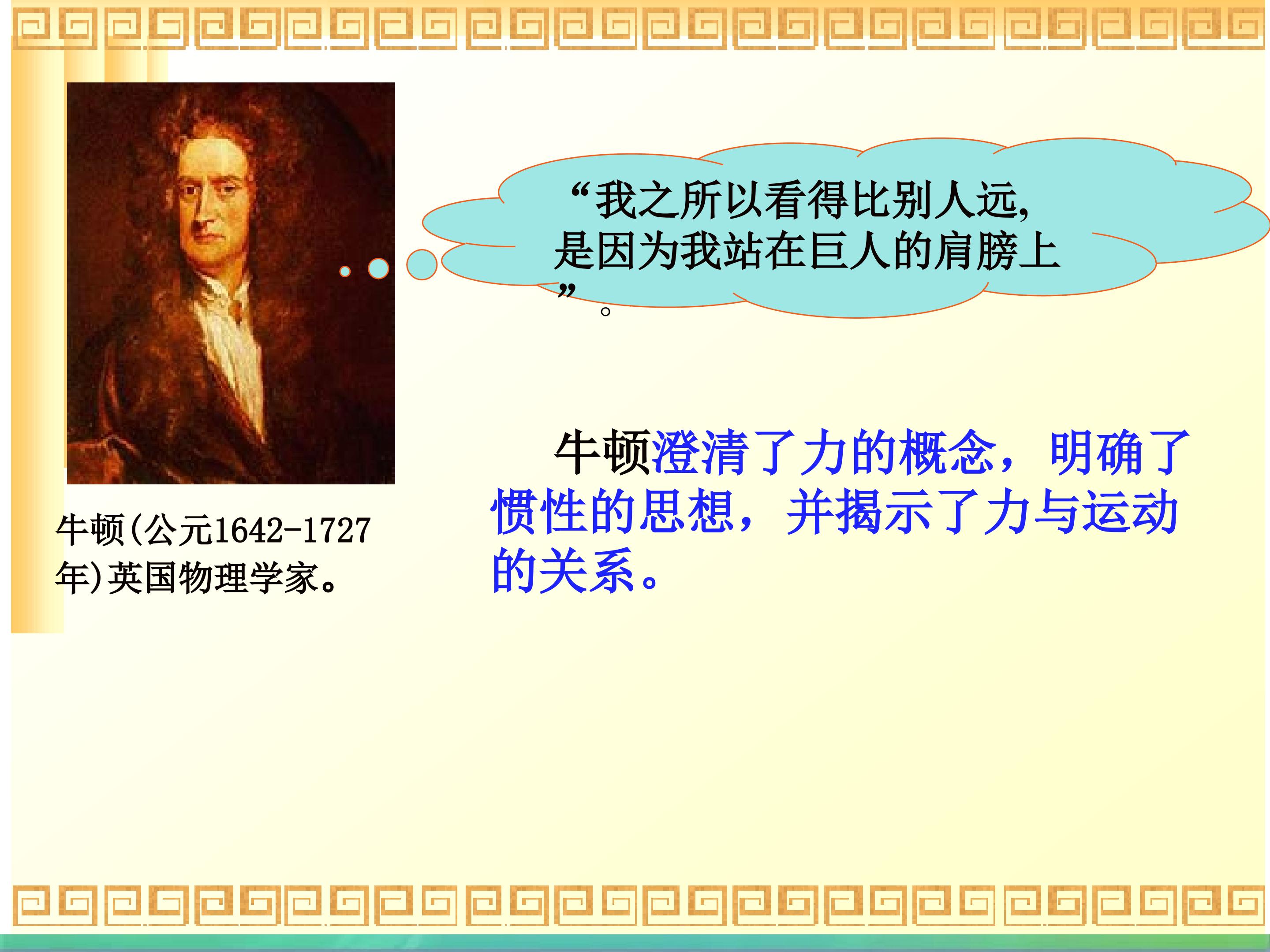 “我之所以看得比别人远，是因为我站在巨人的肩膀上”。

牛顿(公元1642-1727年)英国物理学家。

牛顿澄清了力的概念，明确了惯性的思想，并揭示了力与运动的关系。